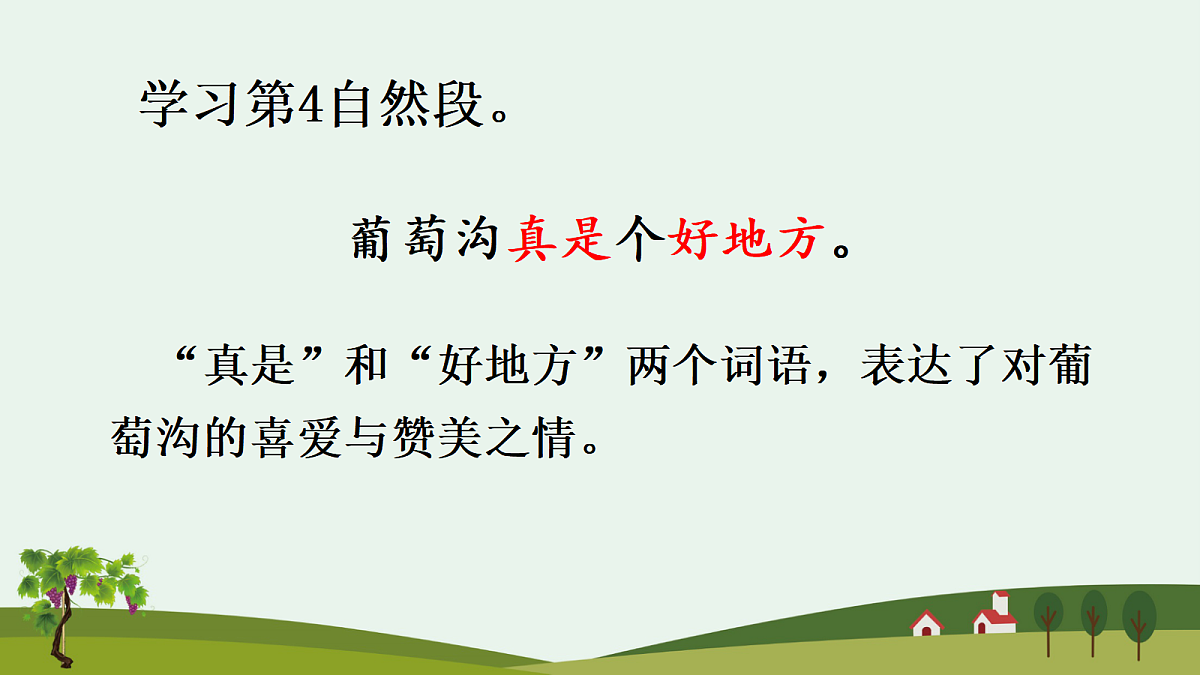 学习第4自然段。

葡萄沟真是个好地方。

“真是”和“好地方”两个词语，表达了对葡萄沟的喜爱与赞美之情。